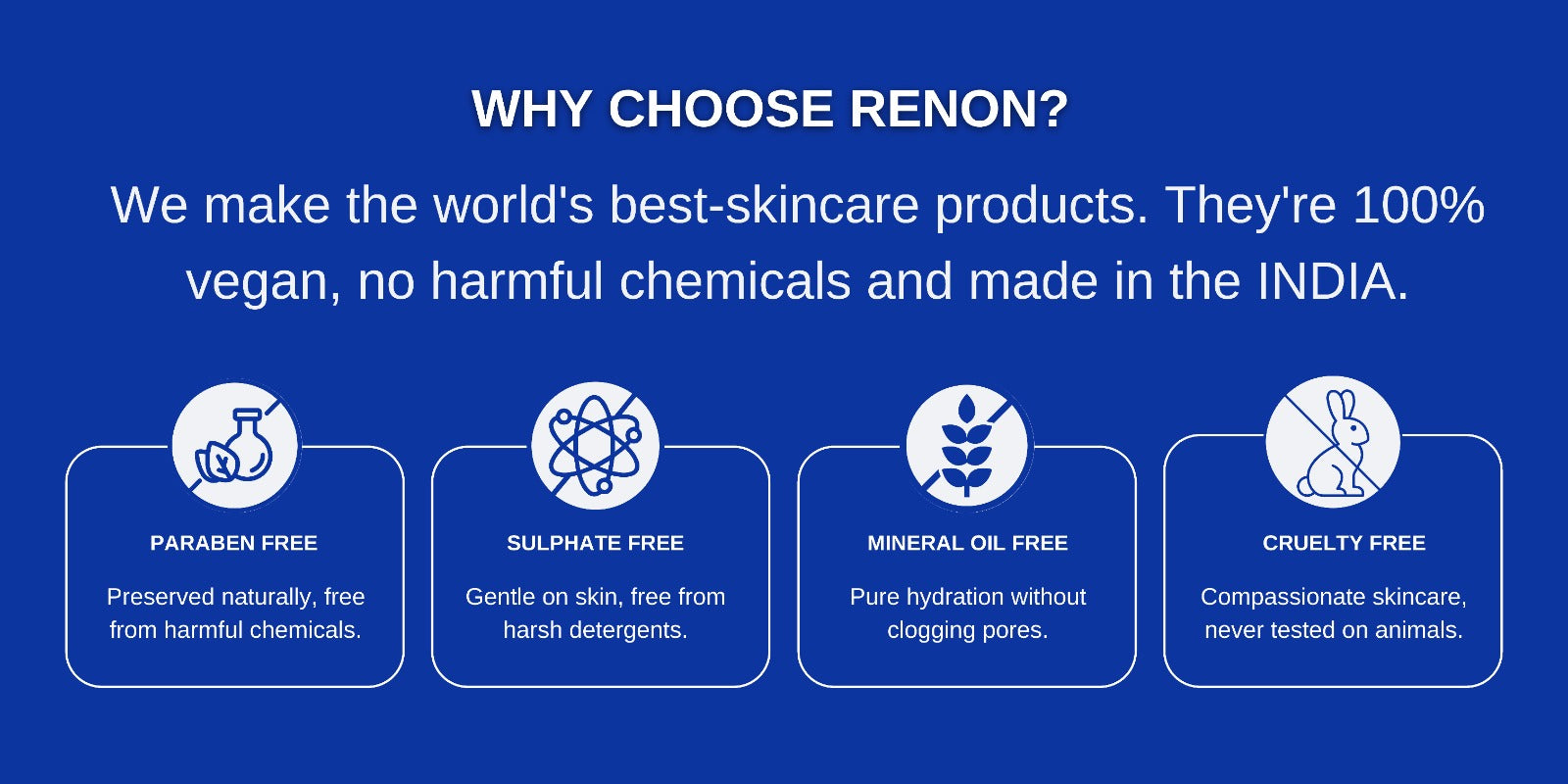 WHY CHOOSE RENON?

We make the world's best-skincare products. They're 100% vegan, no harmful chemicals and made in the INDIA.

PARABEN FREE

Preserved naturally, free from harmful chemicals.

SULPHATE FREE

Gentle on skin, free from harsh detergents.

MINERAL OIL FREE

Pure hydration without clogging pores.

CRUELTY FREE

Compassionate skincare, never tested on animals.